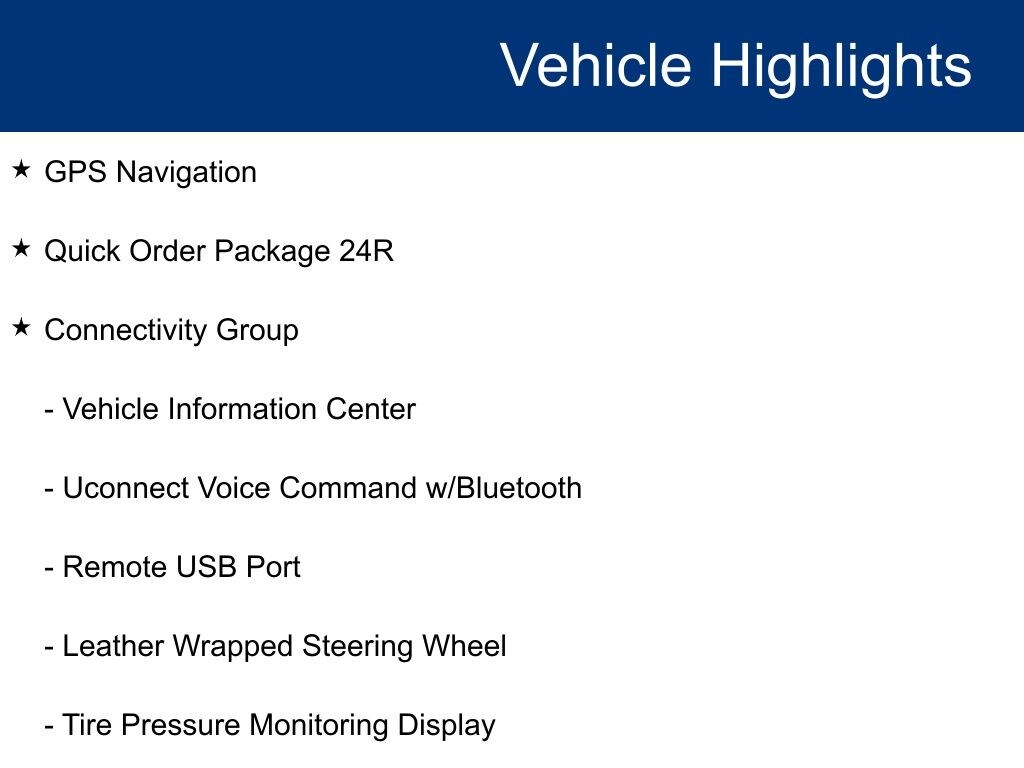 Vehicle Highlights

★ GPS Navigation

★ Quick Order Package 24R

★ Connectivity Group

- Vehicle Information Center

- Uconnect Voice Command w/Bluetooth

- Remote USB Port

- Leather Wrapped Steering Wheel

- Tire Pressure Monitoring Display